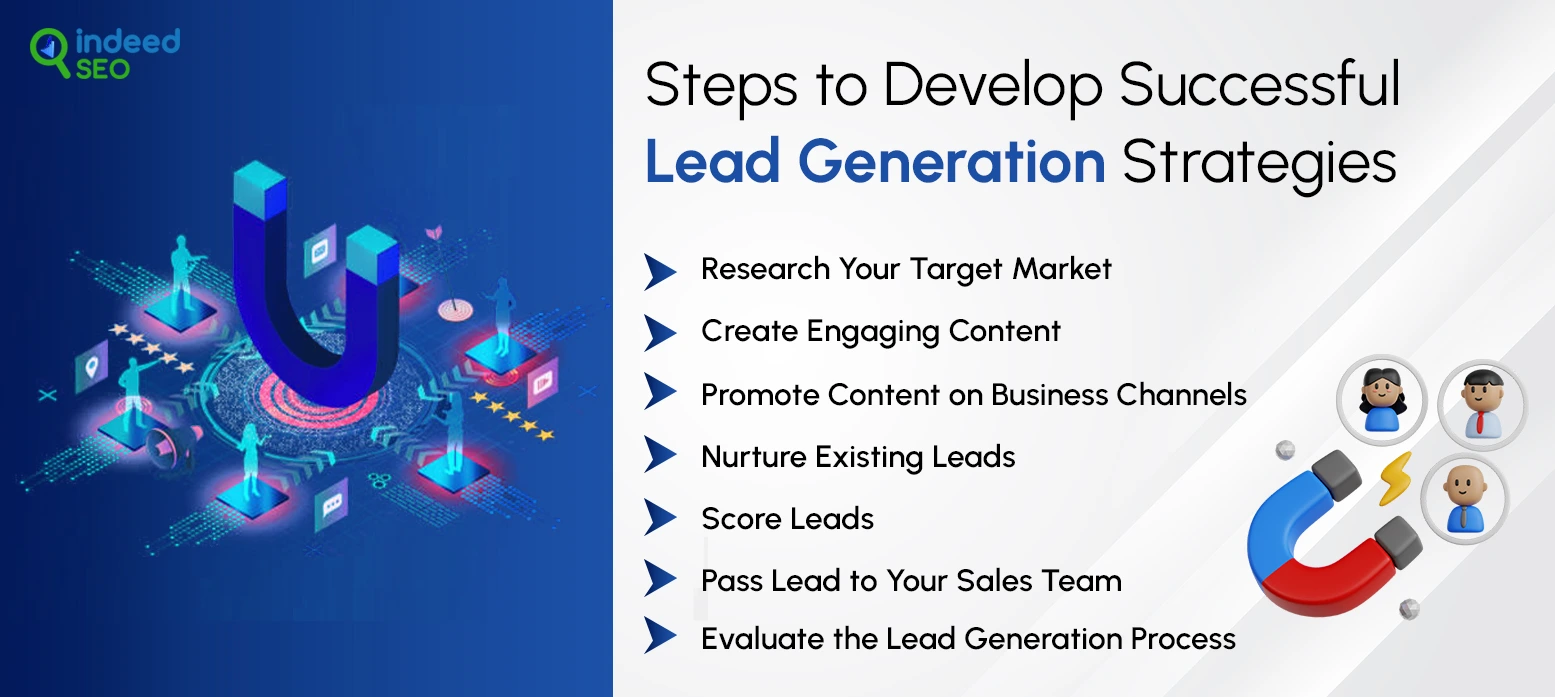 indeed SEO

Steps to Develop Successful Lead Generation Strategies

Research Your Target Market

Create Engaging Content

Promote Content on Business Channels

Nurture Existing Leads

Score Leads

Pass Lead to Your Sales Team

Evaluate the Lead Generation Process